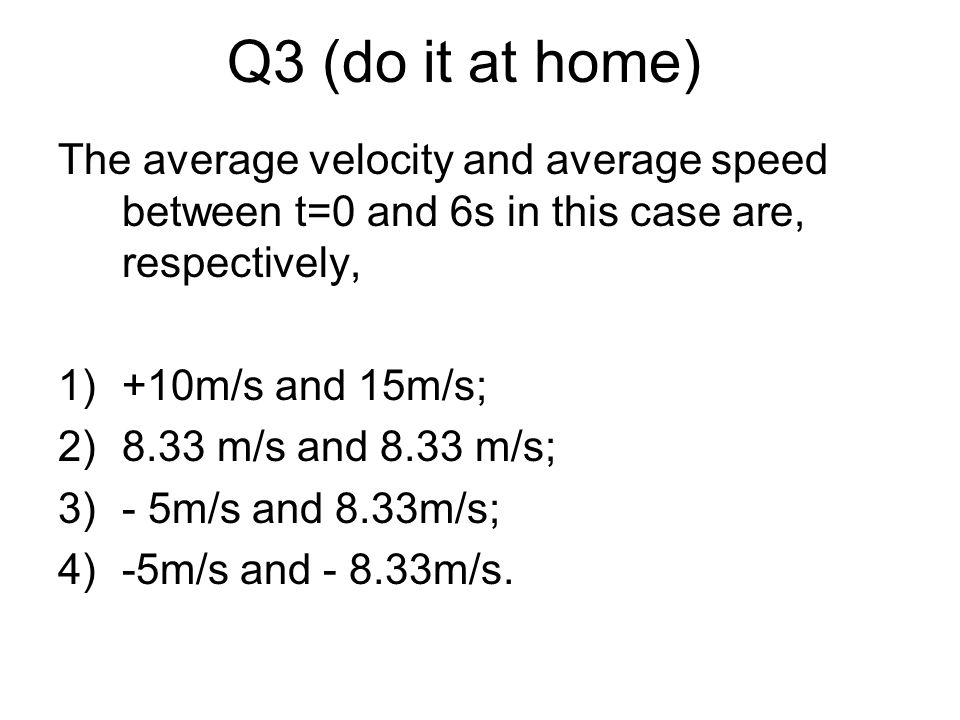 Q3 (do it at home)

The average velocity and average speed between t=0 and 6s in this case are, respectively,

1) +10m/s and 15m/s;
2) 8.33 m/s and 8.33 m/s;
3) - 5m/s and 8.33m/s;
4) -5m/s and - 8.33m/s.